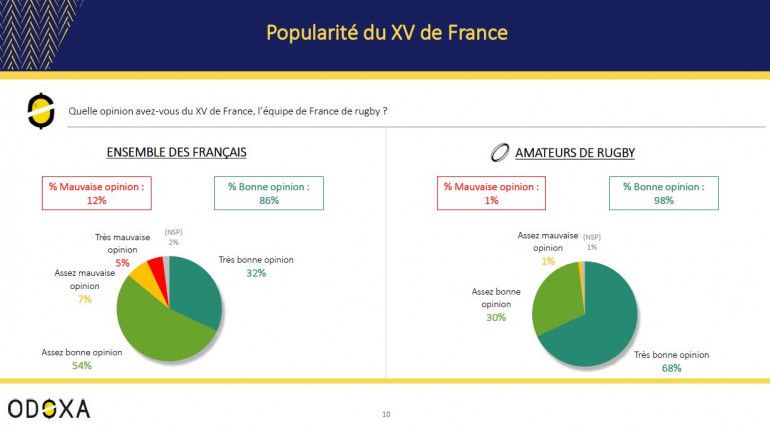 Popularité du XV de France

Quelle opinion avez-vous du XV de France, l'équipe de France de rugby ?

ENSEMBLE DES FRANÇAIS

% Mauvaise opinion : 12%

% Bonne opinion : 86%

Très mauvaise opinion 5%

(NSP) 2%

Très bonne opinion 32%

Assez mauvaise opinion 7%

Assez bonne opinion 54%

AMATEURS DE RUGBY

% Mauvaise opinion : 1%

% Bonne opinion : 98%

Assez mauvaise opinion 1%

(NSP) 1%

Assez bonne opinion 30%

Très bonne opinion 68%

ODOXA

10